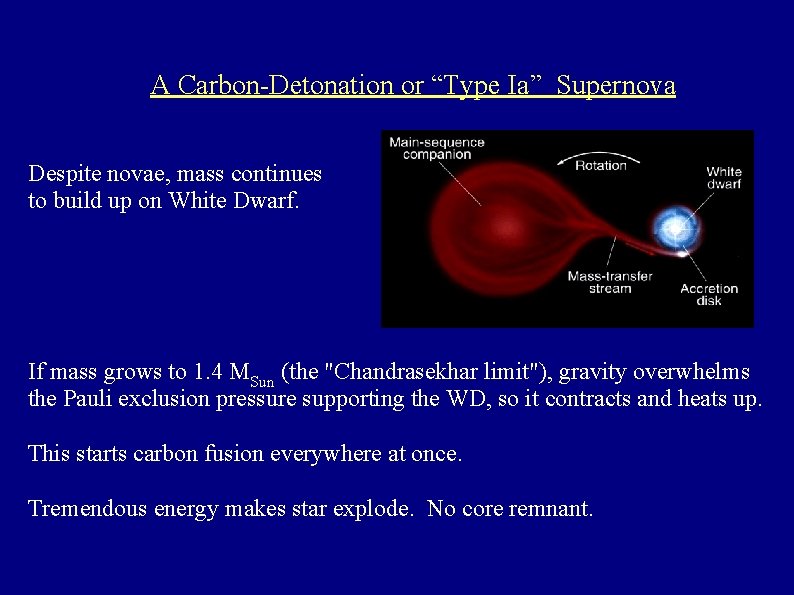 A Carbon-Detonation or “Type Ia” Supernova

Despite novae, mass continues to build up on White Dwarf.

Main-sequence companion

Rotation

White dwarf

Mass-transfer stream

Accretion disk

If mass grows to 1.4 $M_{Sun}$ (the "Chandrasekhar limit"), gravity overwhelms the Pauli exclusion pressure supporting the WD, so it contracts and heats up.

This starts carbon fusion everywhere at once.

Tremendous energy makes star explode.  No core remnant.